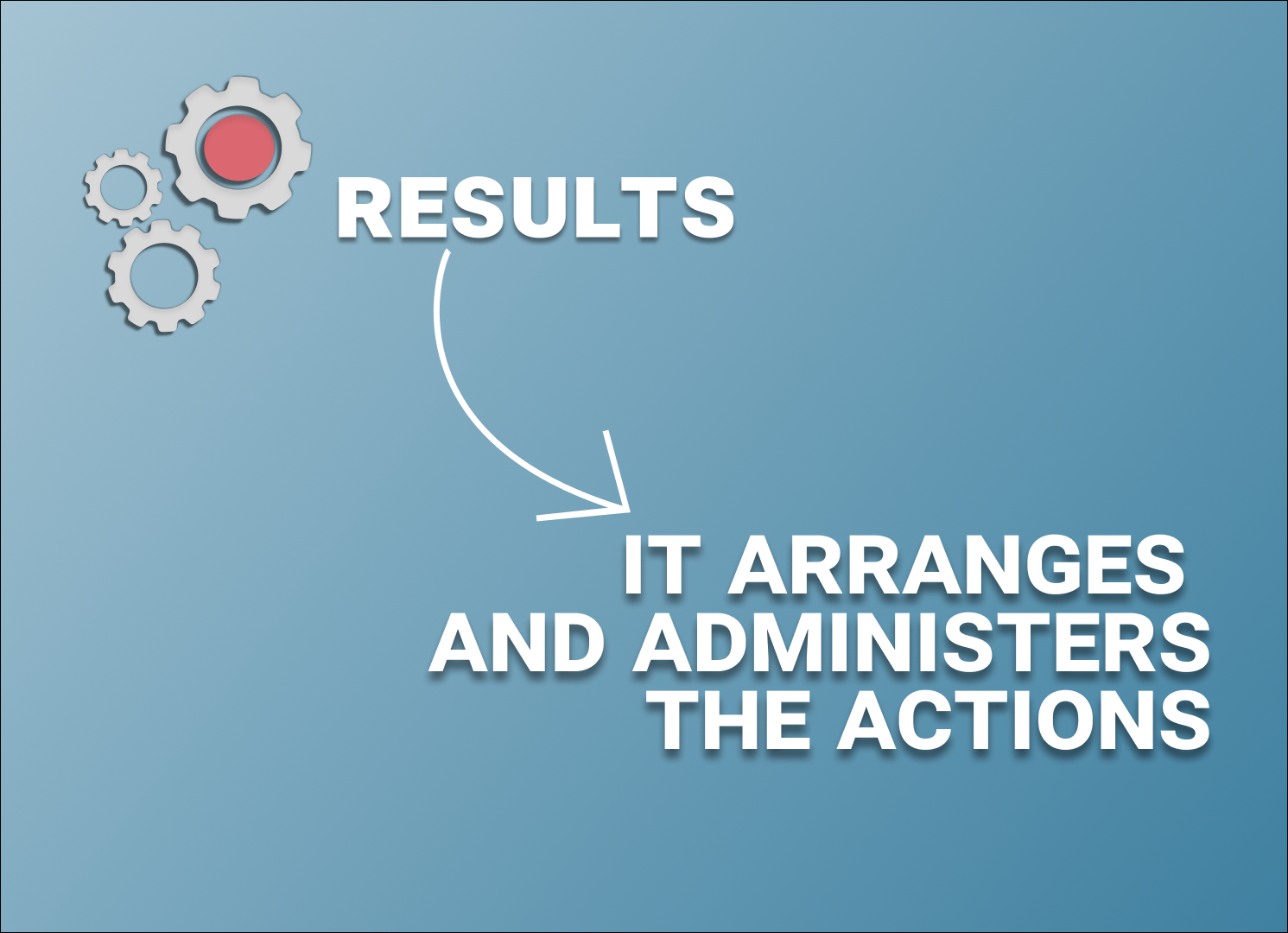 RESULTS

IT ARRANGES AND ADMINISTERS THE ACTIONS